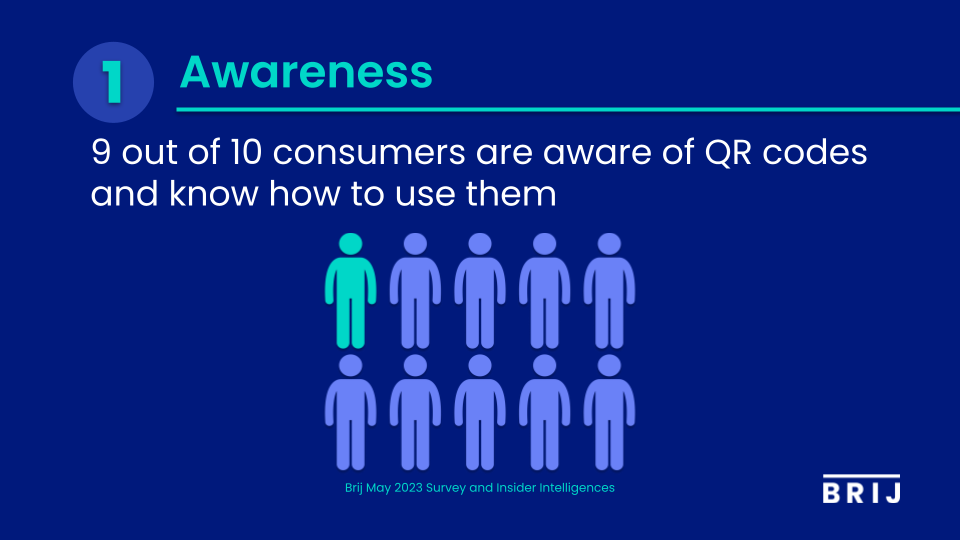 1 Awareness

9 out of 10 consumers are aware of QR codes and know how to use them

Brij May 2023 Survey and Insider Intelligences

BRIJ